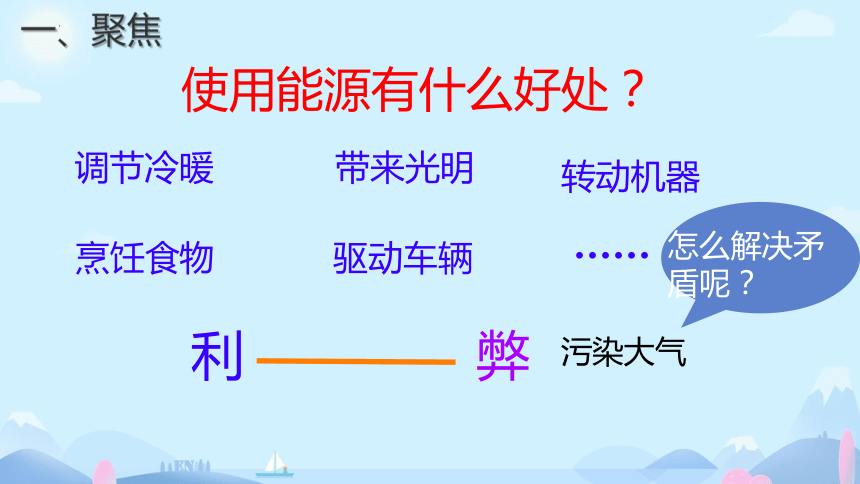 一、聚焦

使用能源有什么好处？

调节冷暖

带来光明

转动机器

烹饪食物

驱动车辆

……

怎么解决矛盾呢？

利

弊

污染大气